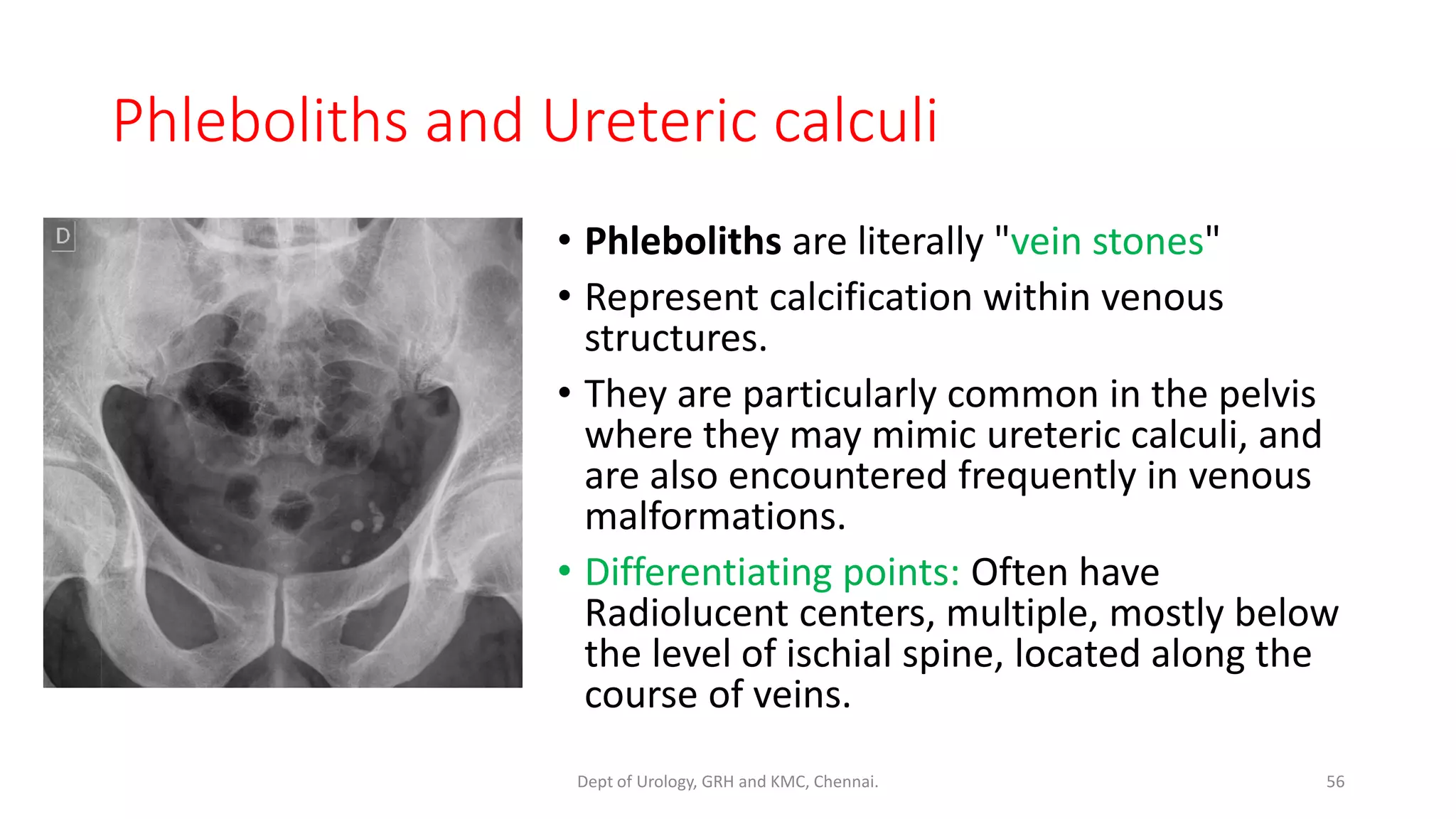 Phleboliths and Ureteric calculi

D

• Phleboliths are literally "vein stones"
• Represent calcification within venous structures.
• They are particularly common in the pelvis where they may mimic ureteric calculi, and are also encountered frequently in venous malformations.
• Differentiating points: Often have Radiolucent centers, multiple, mostly below the level of ischial spine, located along the course of veins.

Dept of Urology, GRH and KMC, Chennai.

56